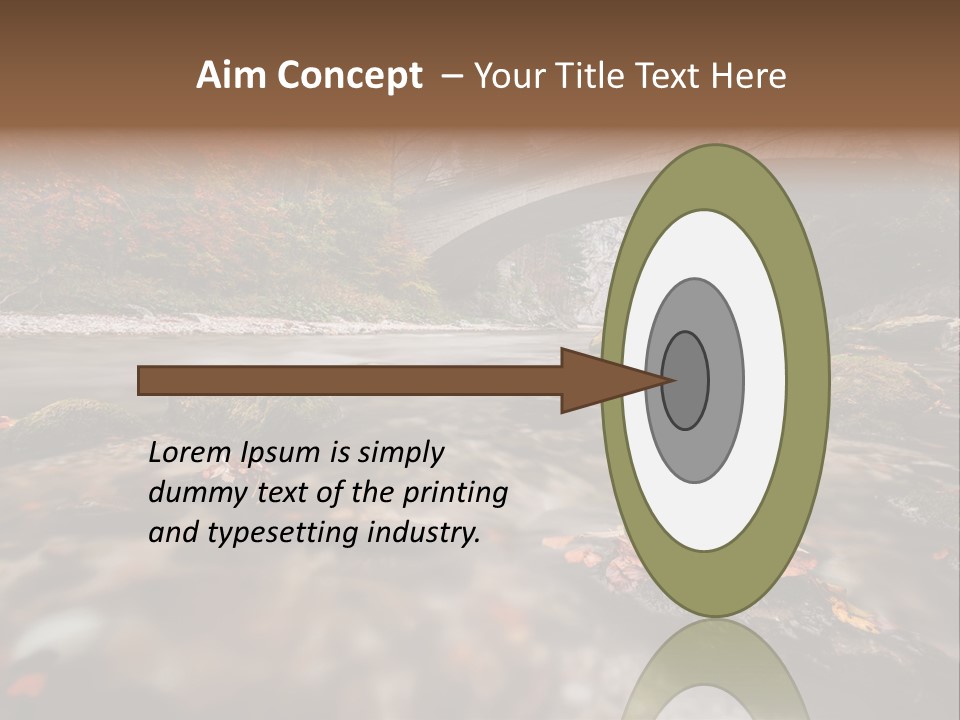 Aim Concept – Your Title Text Here

Lorem Ipsum is simply dummy text of the printing and typesetting industry.